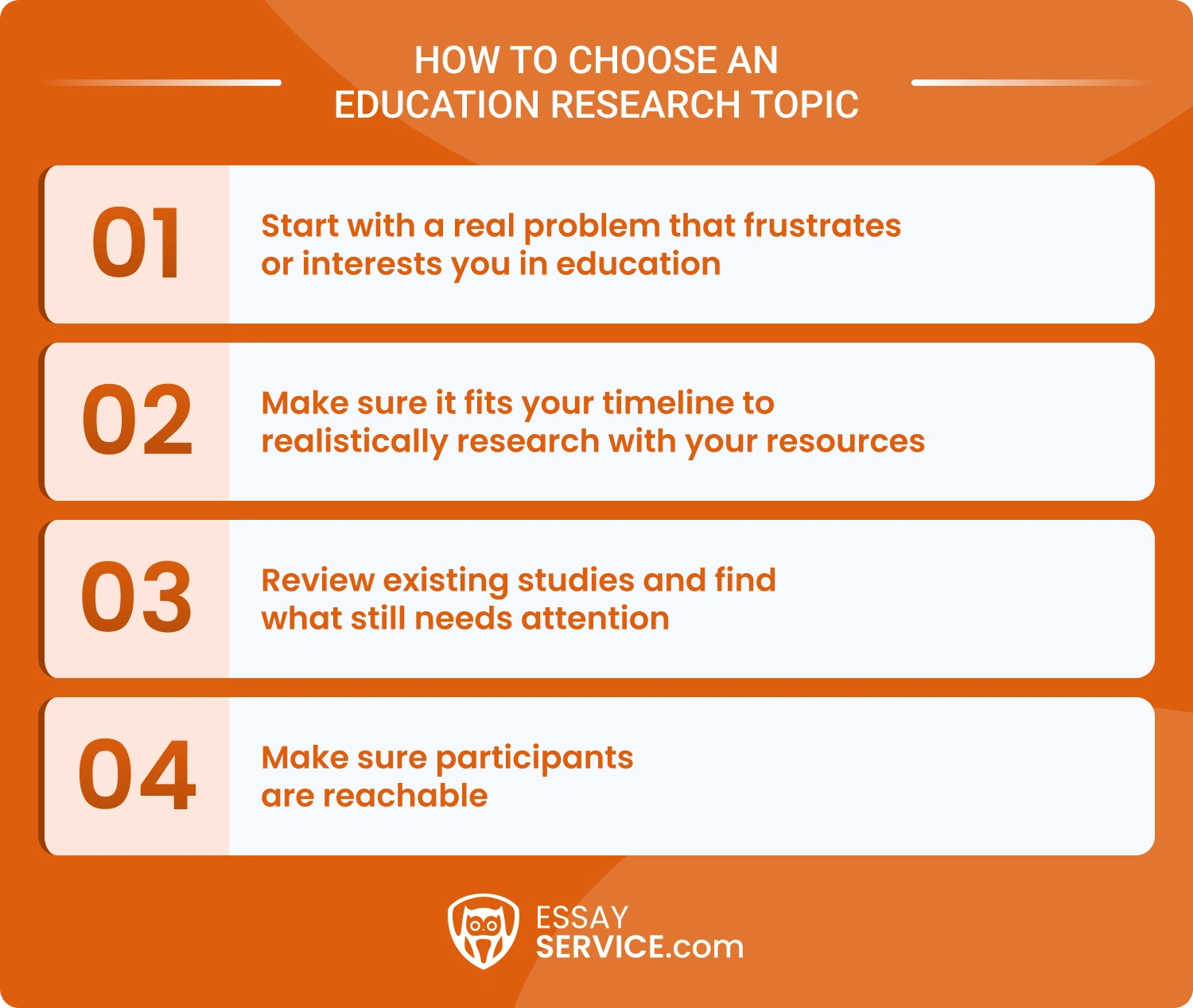 HOW TO CHOOSE AN EDUCATION RESEARCH TOPIC

01 Start with a real problem that frustrates or interests you in education

02 Make sure it fits your timeline to realistically research with your resources

03 Review existing studies and find what still needs attention

04 Make sure participants are reachable

ESSAY SERVICE.com